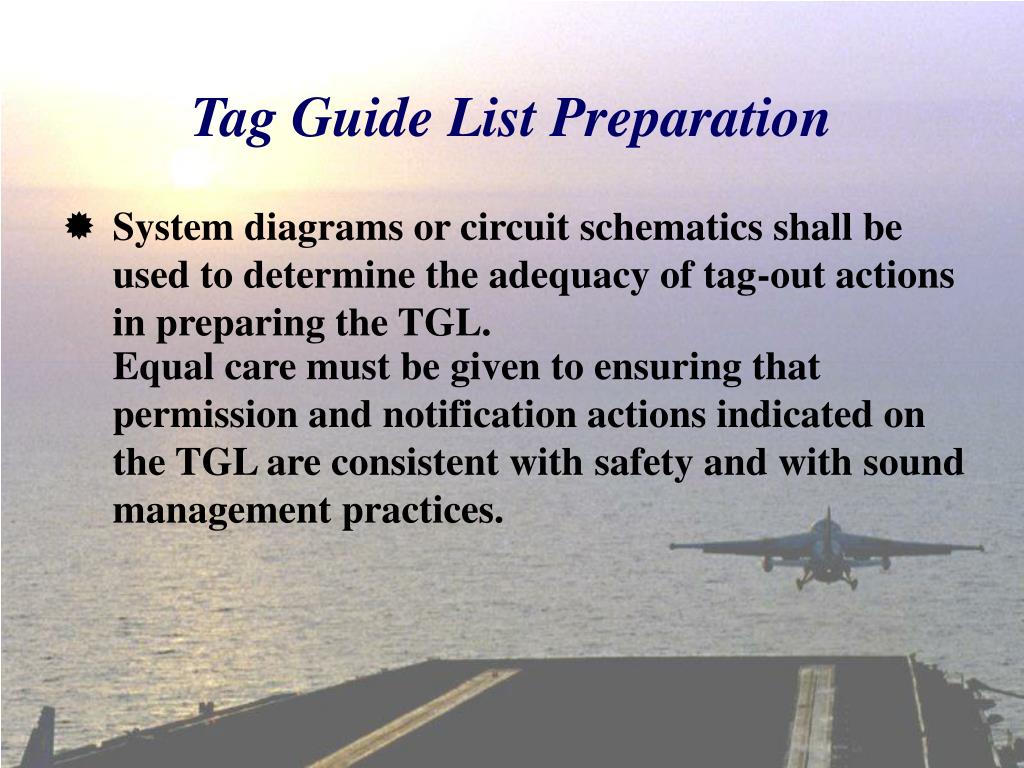 Tag Guide List Preparation

System diagrams or circuit schematics shall be used to determine the adequacy of tag-out actions in preparing the TGL.
Equal care must be given to ensuring that permission and notification actions indicated on the TGL are consistent with safety and with sound management practices.